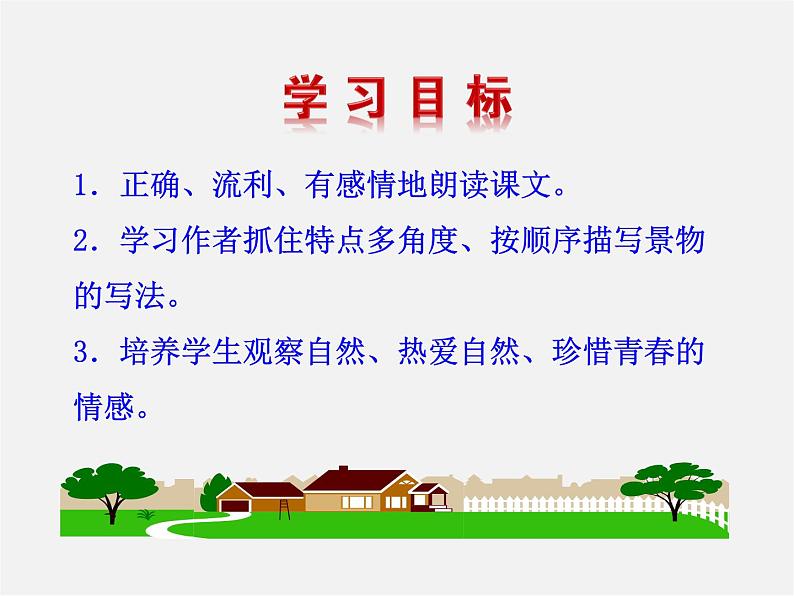 学习目标

1．正确、流利、有感情地朗读课文。

2．学习作者抓住特点多角度、按顺序描写景物的写法。

3．培养学生观察自然、热爱自然、珍惜青春的情感。